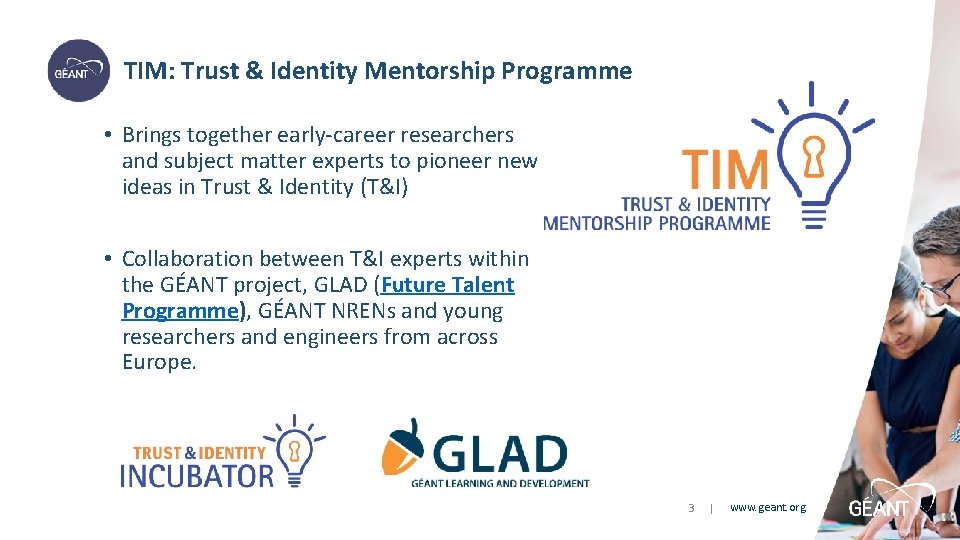 GÉANT

TIM: Trust & Identity Mentorship Programme

• Brings together early-career researchers and subject matter experts to pioneer new ideas in Trust & Identity (T&I)

• Collaboration between T&I experts within the GÉANT project, GLAD (Future Talent Programme), GÉANT NRENs and young researchers and engineers from across Europe.

TIM
TRUST & IDENTITY
MENTORSHIP PROGRAMME

TRUST & IDENTITY
INCUBATOR

GLAD
GÉANT LEARNING AND DEVELOPMENT

3 | www.geant.org

GÉANT